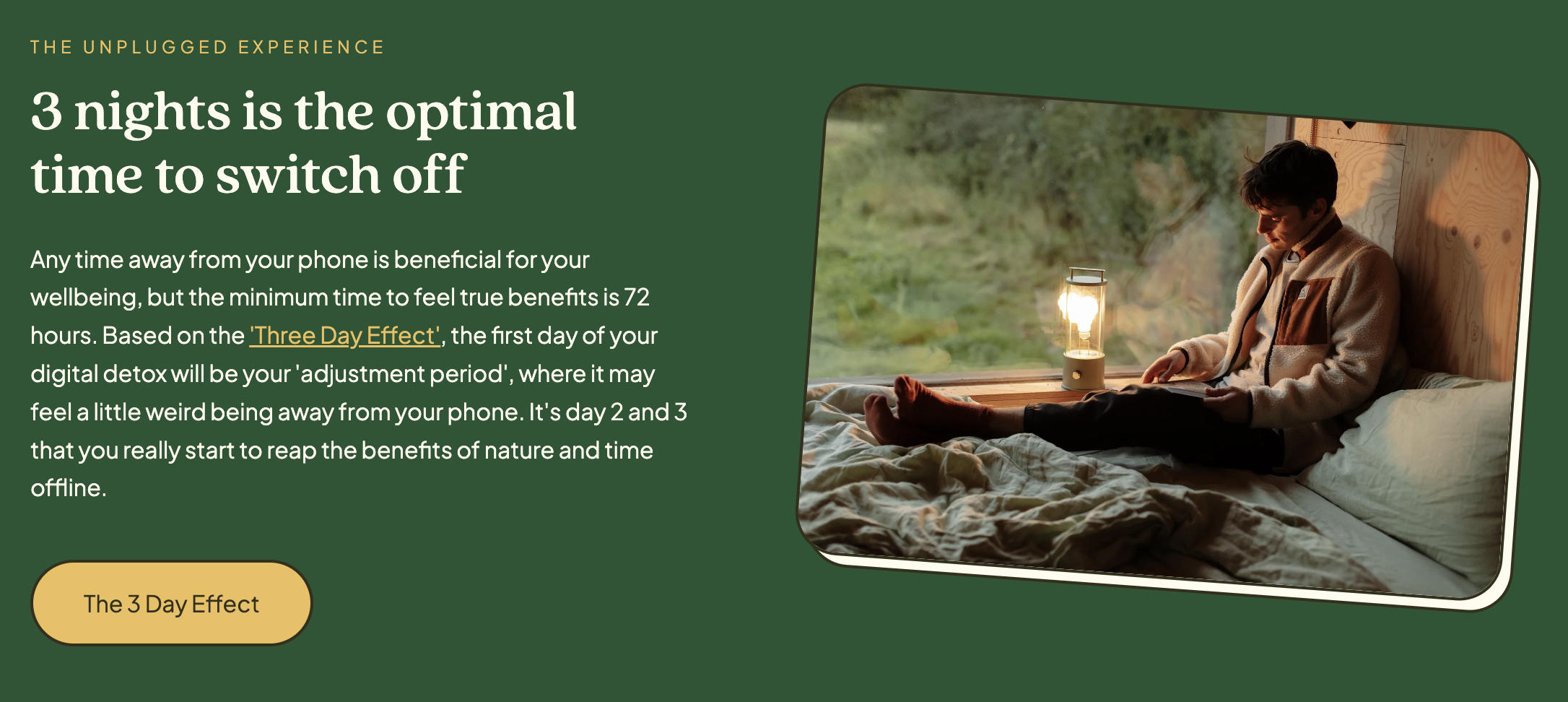 THE UNPLUGGED EXPERIENCE

3 nights is the optimal time to switch off

Any time away from your phone is beneficial for your wellbeing, but the minimum time to feel true benefits is 72 hours. Based on the 'Three Day Effect', the first day of your digital detox will be your 'adjustment period', where it may feel a little weird being away from your phone. It's day 2 and 3 that you really start to reap the benefits of nature and time offline.

The 3 Day Effect